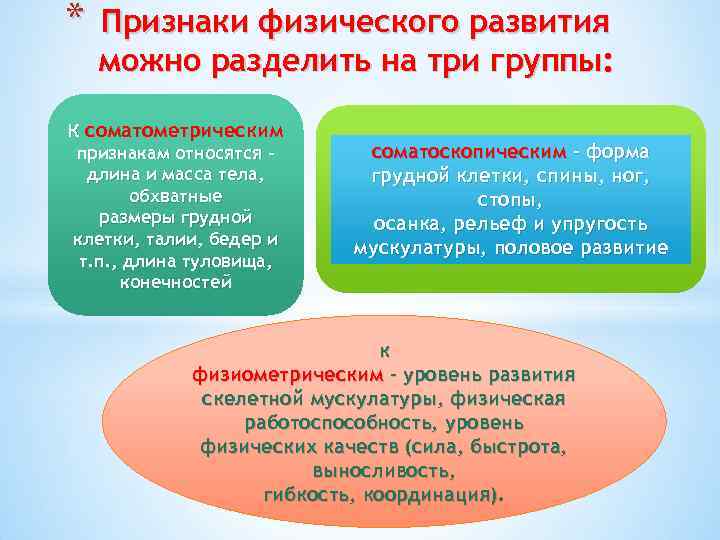 * Признаки физического развития можно разделить на три группы:

К соматометрическим признакам относятся – длина и масса тела, обхватные размеры грудной клетки, талии, бедер и т.п., длина туловища, конечностей

соматоскопическим – форма грудной клетки, спины, ног, стопы, осанка, рельеф и упругость мускулатуры, половое развитие

к физиометрическим – уровень развития скелетной мускулатуры, физическая работоспособность, уровень физических качеств (сила, быстрота, выносливость, гибкость, координация).